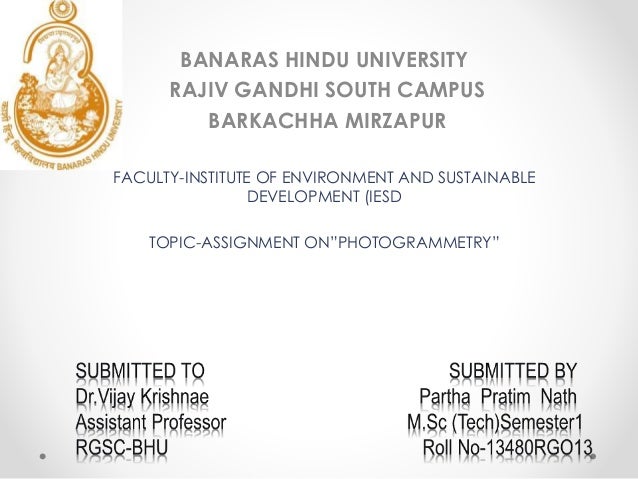 काशी हिन्दू विश्वविद्यालय BANARAS HINDU UNIVERSITY

BANARAS HINDU UNIVERSITY
RAJIV GANDHI SOUTH CAMPUS
BARKACHHA MIRZAPUR

FACULTY-INSTITUTE OF ENVIRONMENT AND SUSTAINABLE DEVELOPMENT (IESD

TOPIC-ASSIGNMENT ON"PHOTOGRAMMETRY"

SUBMITTED TO
Dr.Vijay Krishnae
Assistant Professor
RGSC-BHU

SUBMITTED BY
Partha Pratim Nath
M.Sc (Tech)Semester1
Roll No-13480RGO13